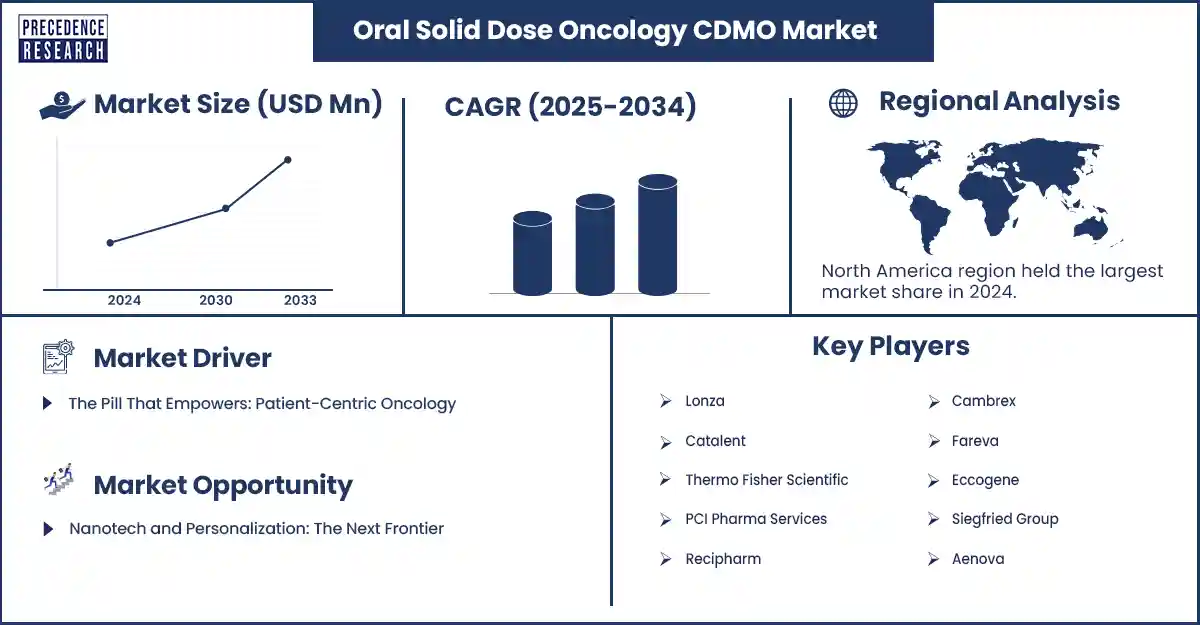 PRECEDENCE RESEARCH

Oral Solid Dose Oncology CDMO Market

Market Size (USD Mn)

2024 2030 2033

CAGR (2025-2034)

Regional Analysis

North America region held the largest market share in 2024.

Market Driver

The Pill That Empowers: Patient-Centric Oncology

Market Opportunity

Nanotech and Personalization: The Next Frontier

Key Players

Lonza
Catalent
Thermo Fisher Scientific
PCI Pharma Services
Recipharm

Cambrex
Fareva
Eccogene
Siegfried Group
Aenova